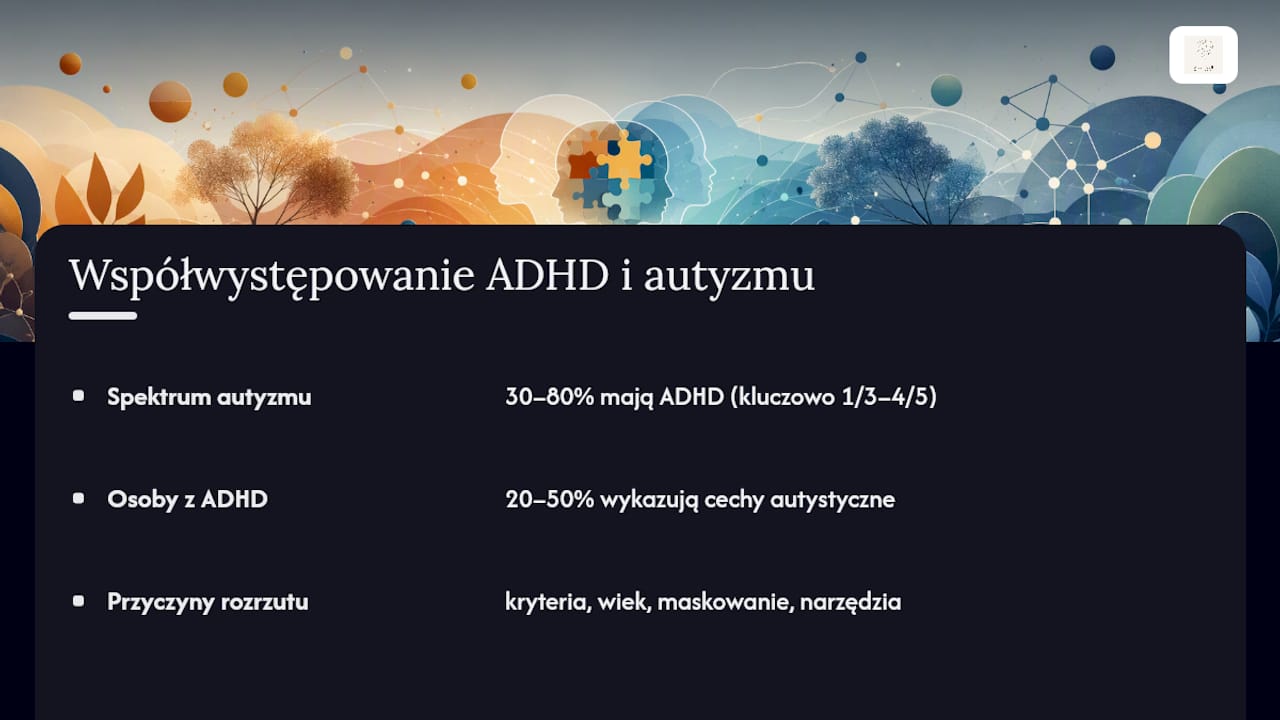 Współwystępowanie ADHD i autyzmu

- Spektrum autyzmu 30–80% mają ADHD (kluczowo 1/3–4/5)
- Osoby z ADHD 20–50% wykazują cechy autystyczne
- Przyczyny rozrzutu kryteria, wiek, maskowanie, narzędzia